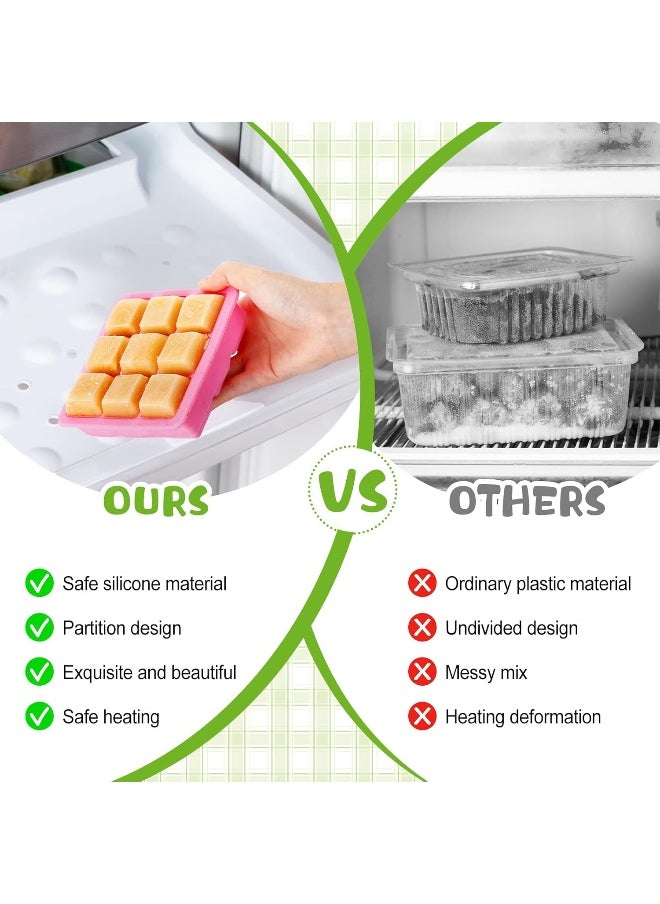 OURS

VS

OTHERS

Safe silicone material

Partition design

Exquisite and beautiful

Safe heating

Ordinary plastic material

Undivided design

Messy mix

Heating deformation